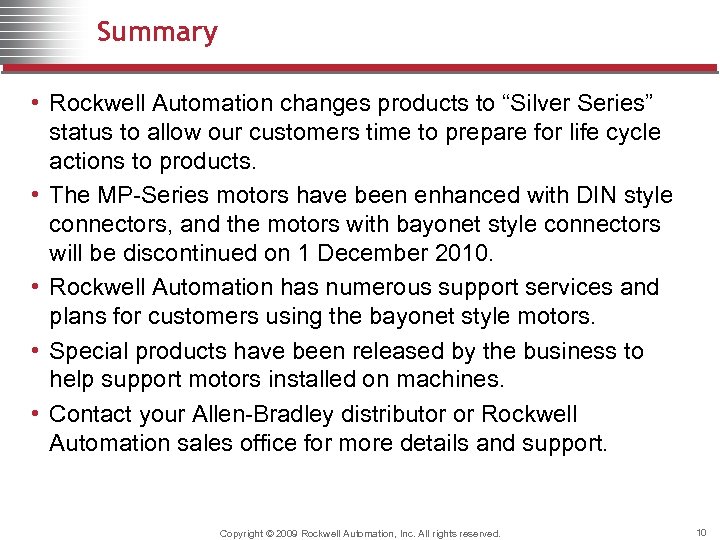 Summary

• Rockwell Automation changes products to “Silver Series” status to allow our customers time to prepare for life cycle actions to products.

• The MP-Series motors have been enhanced with DIN style connectors, and the motors with bayonet style connectors will be discontinued on 1 December 2010.

• Rockwell Automation has numerous support services and plans for customers using the bayonet style motors.

• Special products have been released by the business to help support motors installed on machines.

• Contact your Allen-Bradley distributor or Rockwell Automation sales office for more details and support.

Copyright © 2009 Rockwell Automation, Inc. All rights reserved.

10